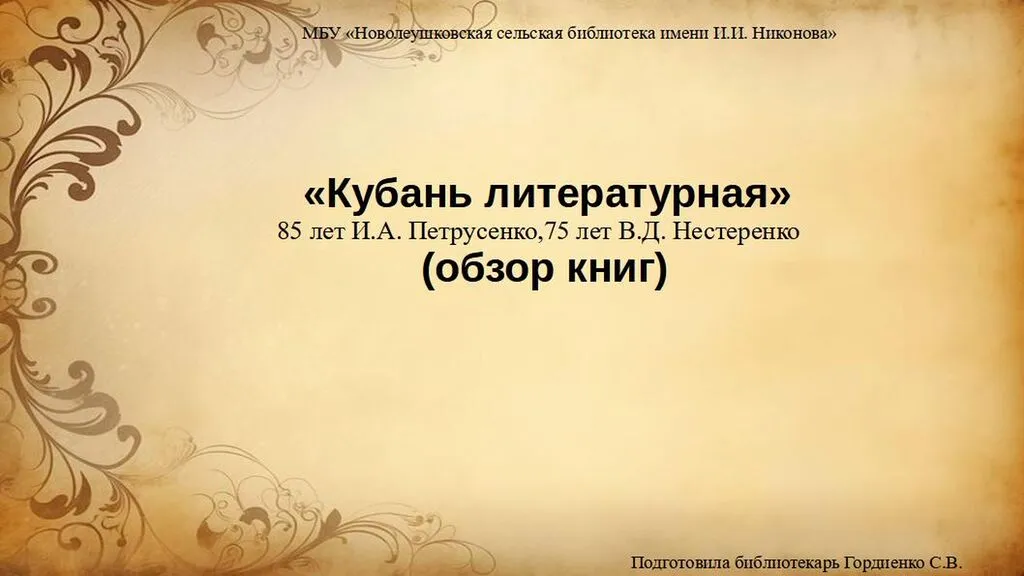 МБУ «Новолеушковская сельская библиотека имени И.И. Никонова»

«Кубань литературная»
85 лет И.А. Петрусенко,75 лет В.Д. Нестеренко
(обзор книг)

Подготовила библиотекарь Гордиенко С.В.